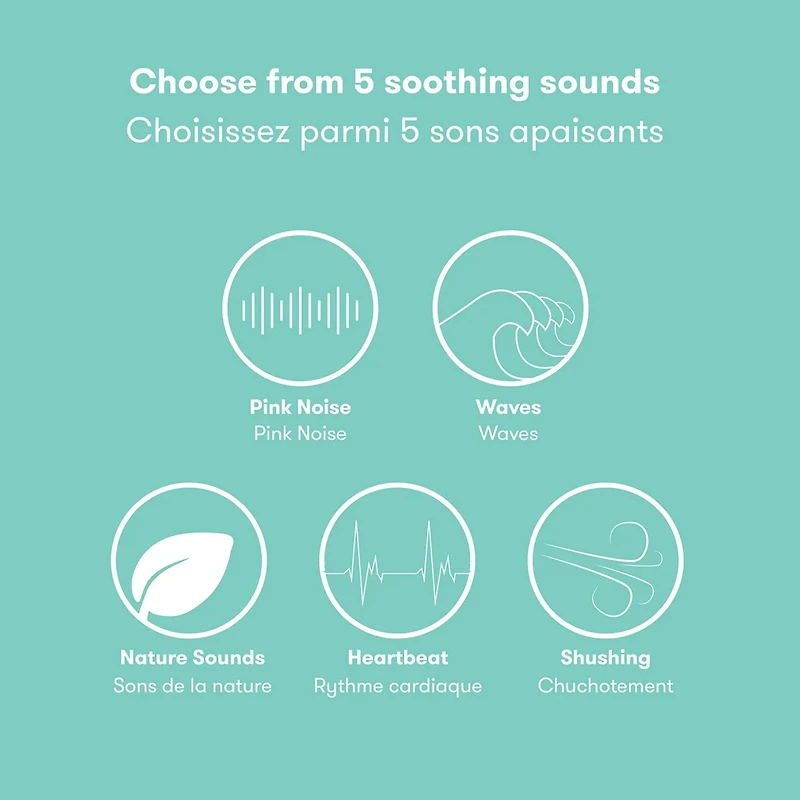 Choose from 5 soothing sounds
Choisissez parmi 5 sons apaisants

Pink Noise
Pink Noise

Waves
Waves

Nature Sounds
Sons de la nature

Heartbeat
Rythme cardiaque

Shushing
Chuchotement